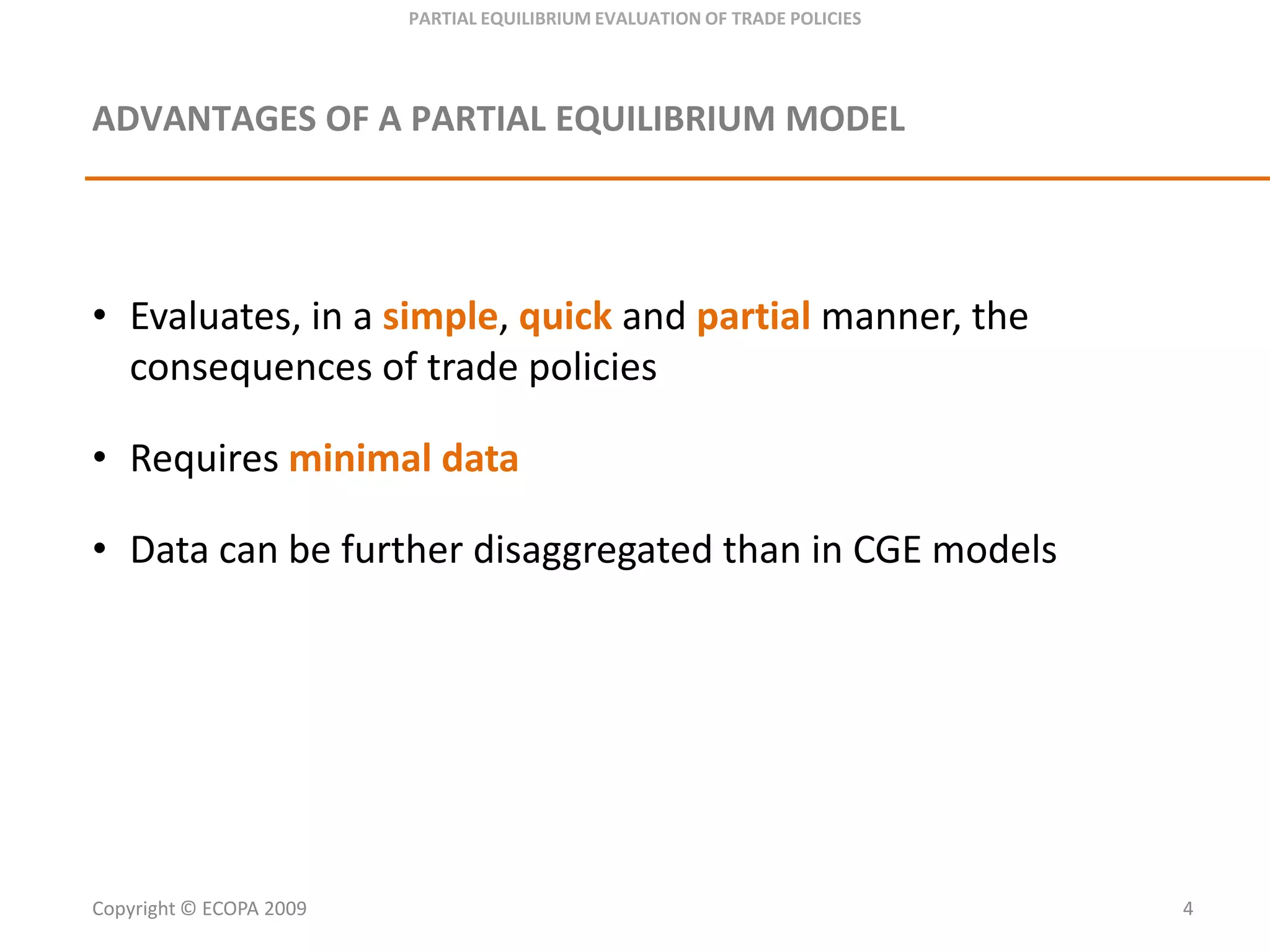 PARTIAL EQUILIBRIUM EVALUATION OF TRADE POLICIES

ADVANTAGES OF A PARTIAL EQUILIBRIUM MODEL

• Evaluates, in a simple, quick and partial manner, the consequences of trade policies

• Requires minimal data

• Data can be further disaggregated than in CGE models

Copyright © ECOPA 2009

4